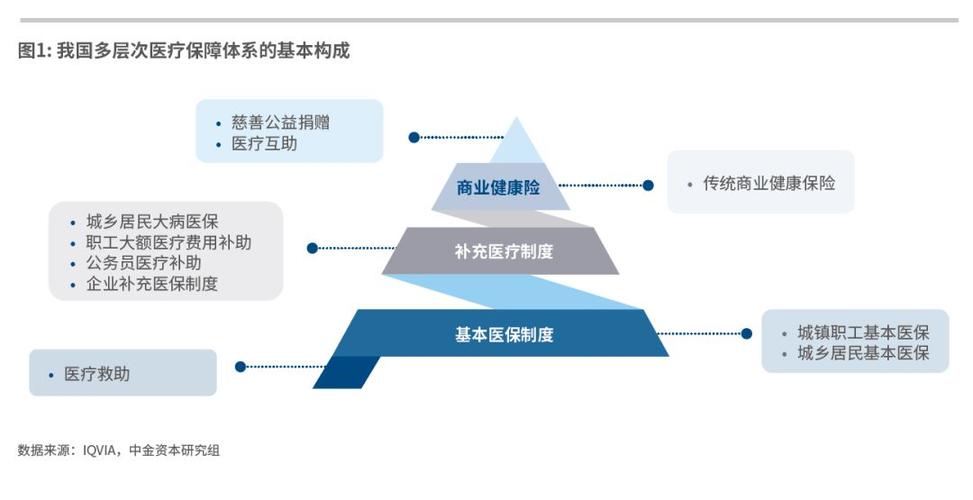 图1: 我国多层次医疗保障体系的基本构成

• 慈善公益捐赠
• 医疗互助

商业健康险

• 传统商业健康保险

• 城乡居民大病医保
• 职工大额医疗费用补助
• 公务员医疗补助
• 企业补充医保制度

补充医疗制度

基本医保制度

• 城镇职工基本医保
• 城乡居民基本医保

• 医疗救助

数据来源：IQVIA，中金资本研究组